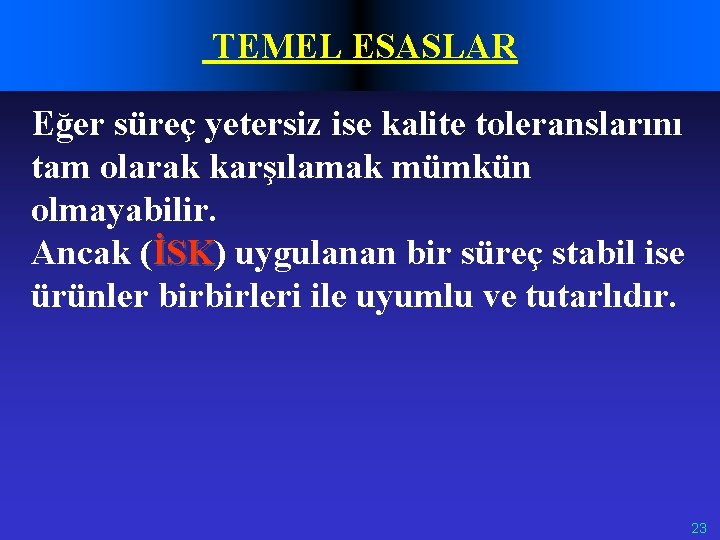 TEMEL ESASLAR

Eğer süreç yetersiz ise kalite toleranslarını tam olarak karşılamak mümkün olmayabilir.
Ancak (İSK) uygulanan bir süreç stabil ise ürünler birbirleri ile uyumlu ve tutarlıdır.

23